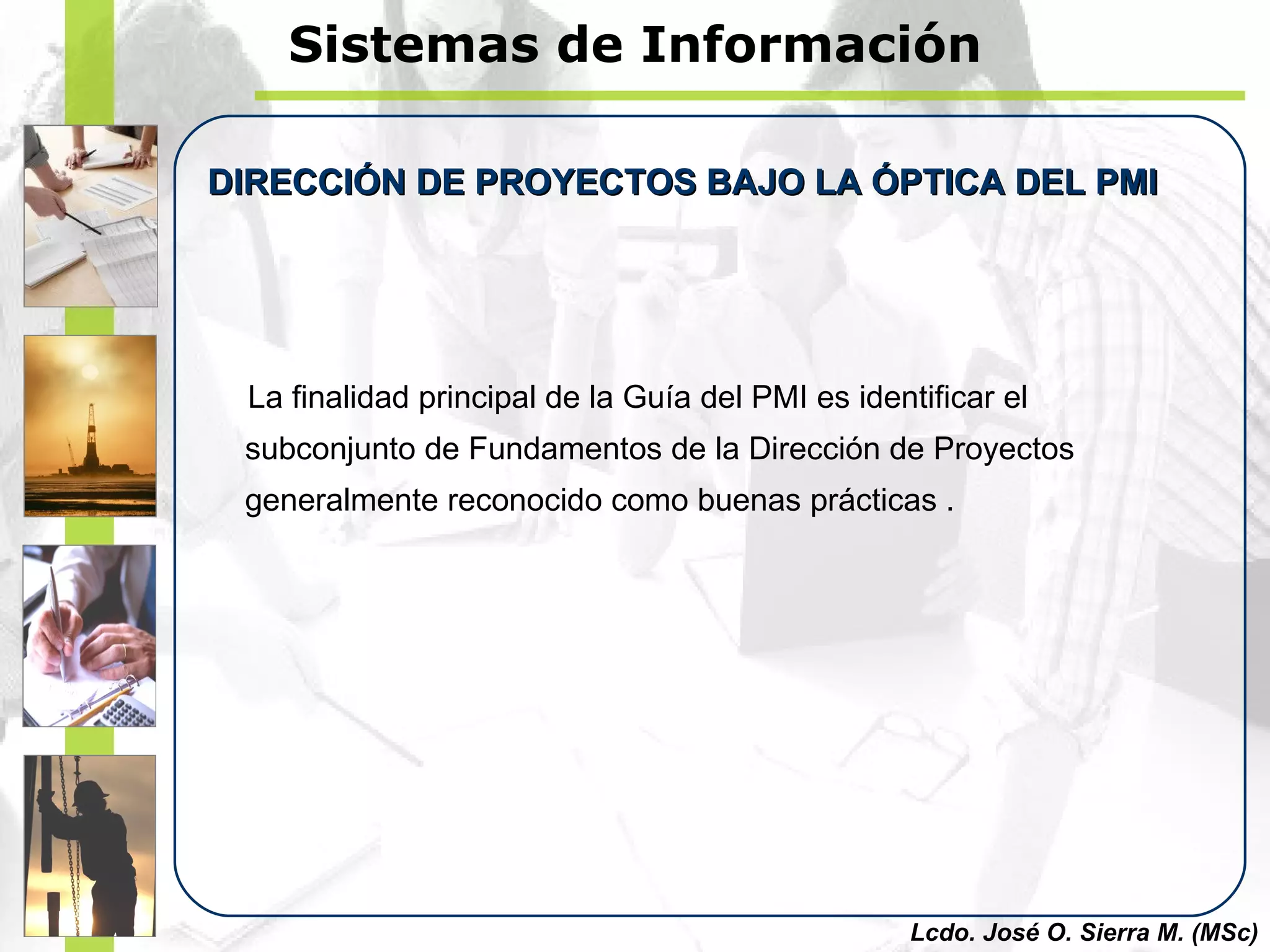 Sistemas de Información

DIRECCIÓN DE PROYECTOS BAJO LA ÓPTICA DEL PMI

La finalidad principal de la Guía del PMI es identificar el subconjunto de Fundamentos de la Dirección de Proyectos generalmente reconocido como buenas prácticas .

Lcdo. José O. Sierra M. (MSc)